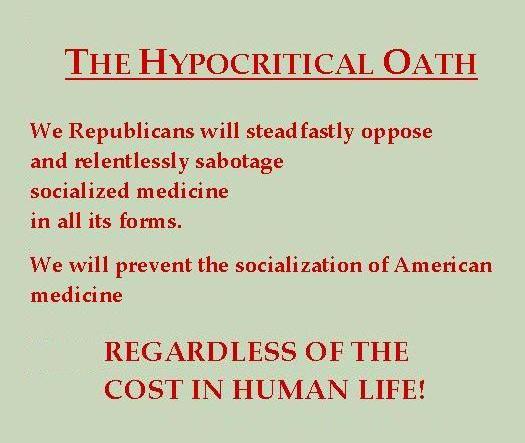 THE HYPOCRITICAL OATH

We Republicans will steadfastly oppose and relentlessly sabotage socialized medicine in all its forms.

We will prevent the socialization of American medicine

REGARDLESS OF THE COST IN HUMAN LIFE!